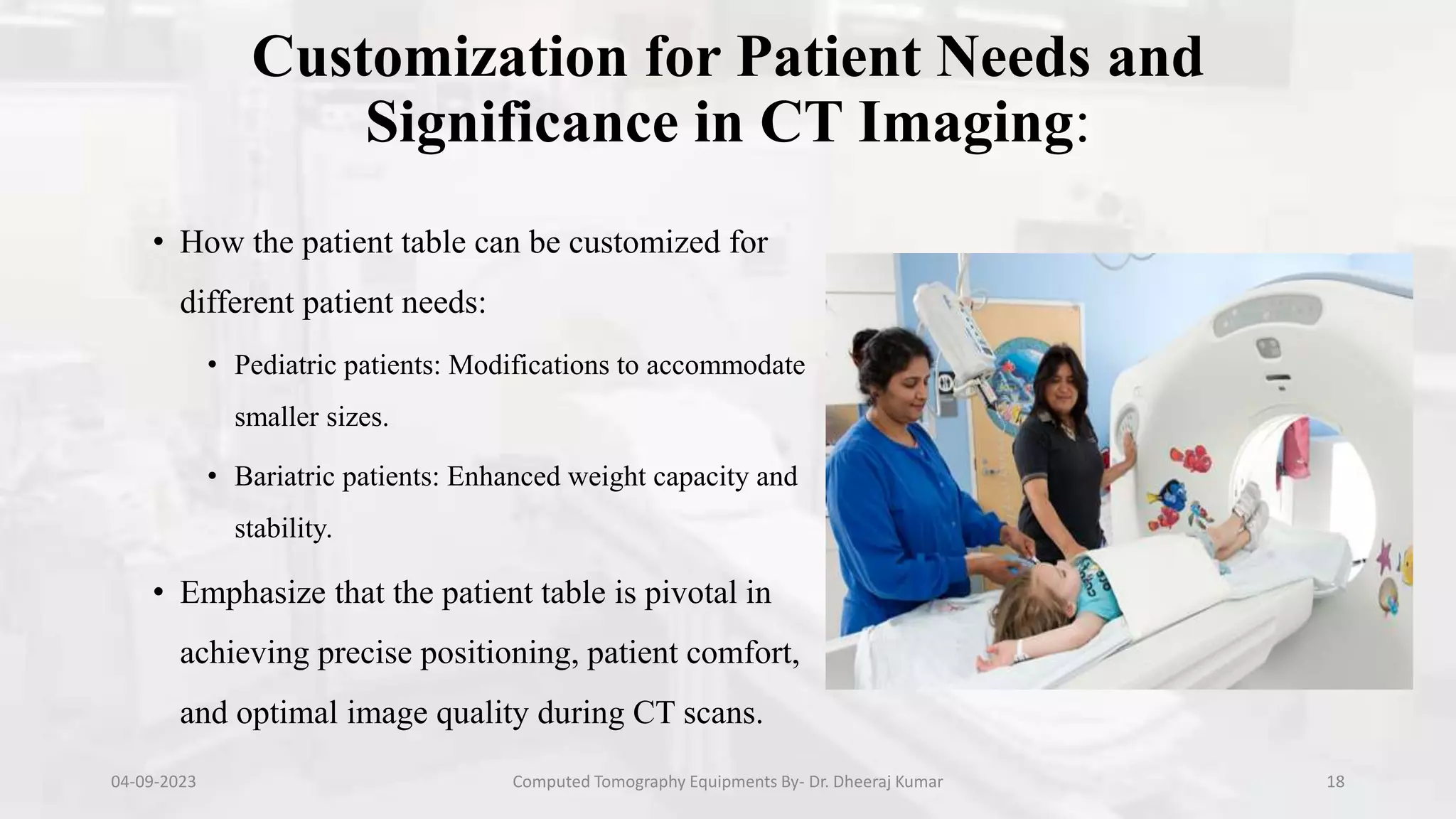 Customization for Patient Needs and Significance in CT Imaging:

• How the patient table can be customized for different patient needs:

• Pediatric patients: Modifications to accommodate smaller sizes.

• Bariatric patients: Enhanced weight capacity and stability.

• Emphasize that the patient table is pivotal in achieving precise positioning, patient comfort, and optimal image quality during CT scans.

04-09-2023

Computed Tomography Equipments By- Dr. Dheeraj Kumar

18